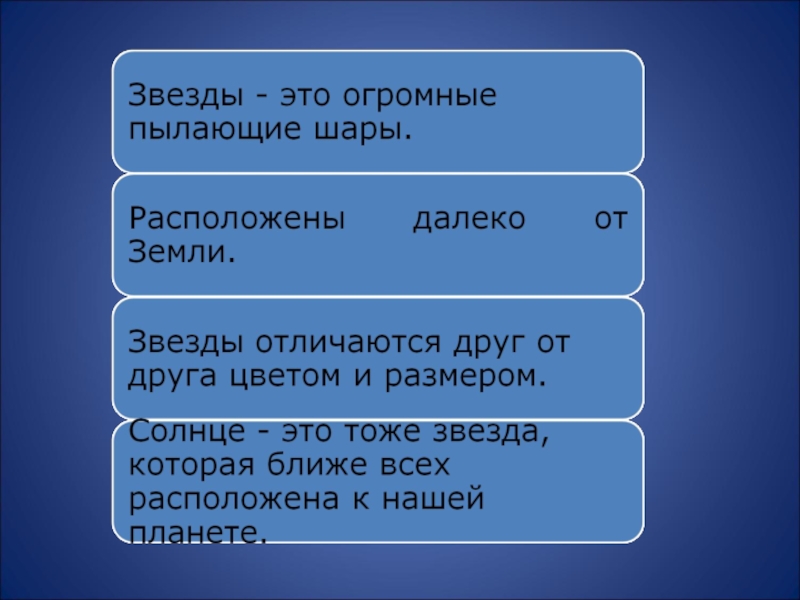 Звезды - это огромные пылающие шары.

Расположены далеко от Земли.

Звезды отличаются друг от друга цветом и размером.

Солнце - это тоже звезда, которая ближе всех расположена к нашей планете.